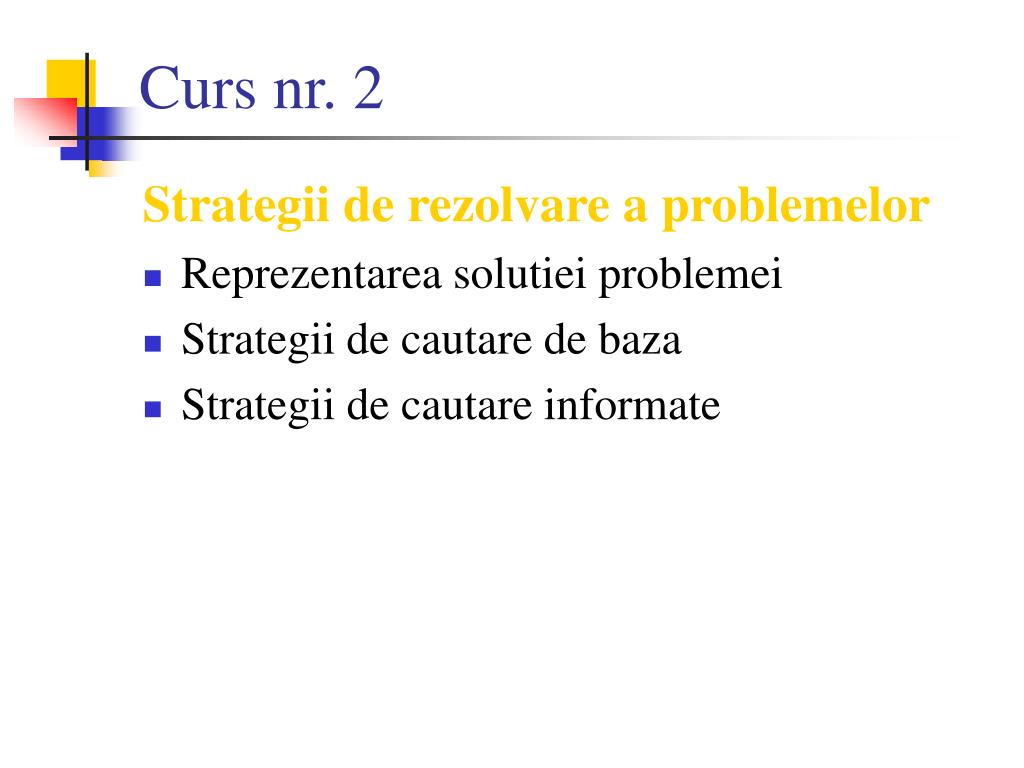 Curs nr. 2

Strategii de rezolvare a problemelor

- Reprezentarea solutiei problemei
- Strategii de cautare de baza
- Strategii de cautare informate